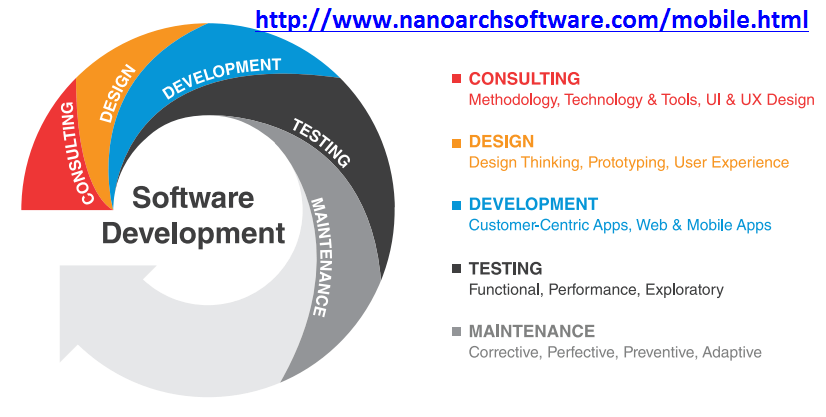 http://www.nanoarchsoftware.com/mobile.html

CONSULTING
DESIGN
DEVELOPMENT
TESTING
MAINTENANCE

Software Development

CONSULTING
Methodology, Technology & Tools, UI & UX Design

DESIGN
Design Thinking, Prototyping, User Experience

DEVELOPMENT
Customer-Centric Apps, Web & Mobile Apps

TESTING
Functional, Performance, Exploratory

MAINTENANCE
Corrective, Perfective, Preventive, Adaptive